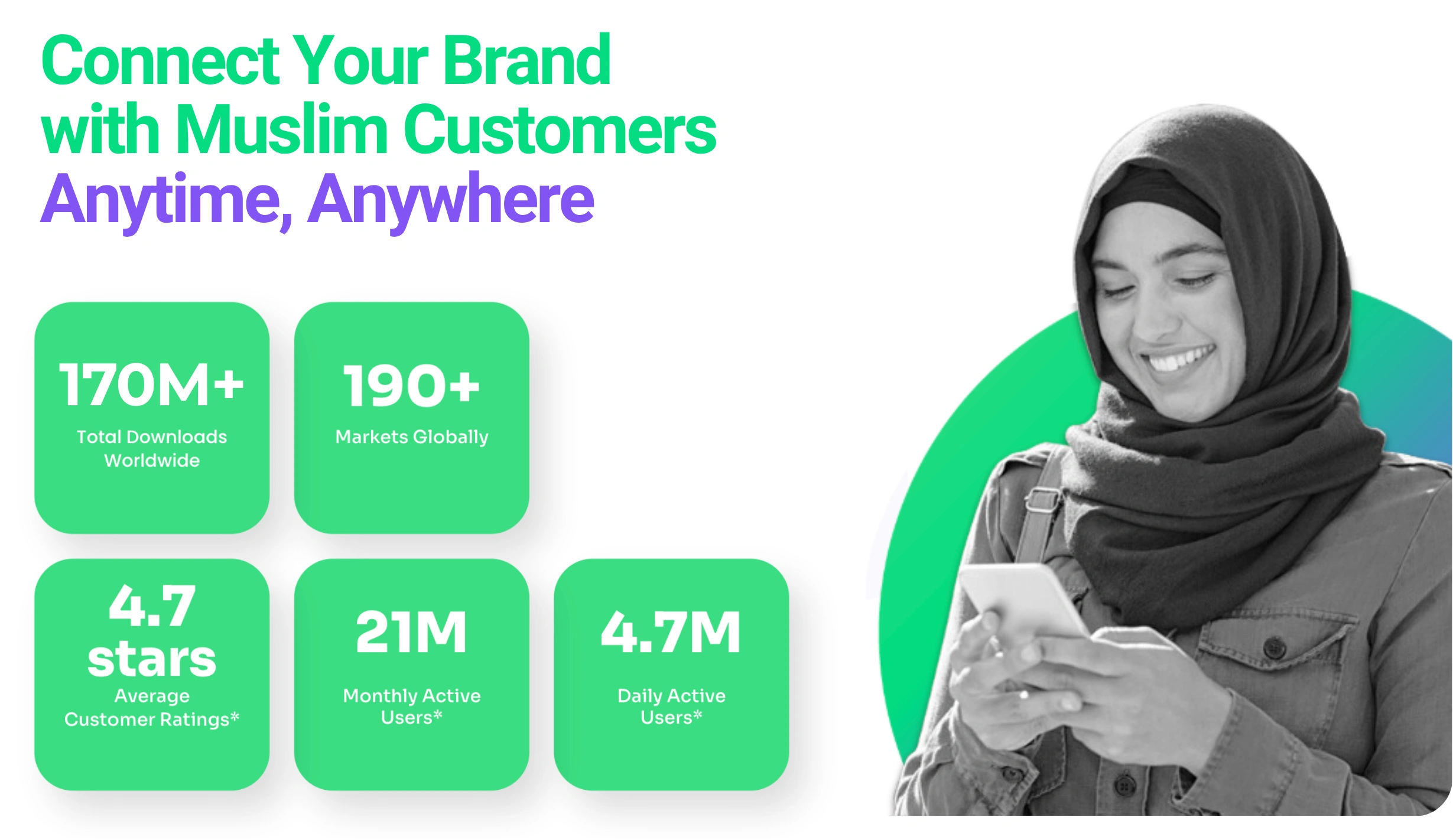 Connect Your Brand with Muslim Customers Anytime, Anywhere

170M+
Total Downloads Worldwide

190+
Markets Globally

4.7 stars
Average Customer Ratings*

21M
Monthly Active Users*

4.7M
Daily Active Users*